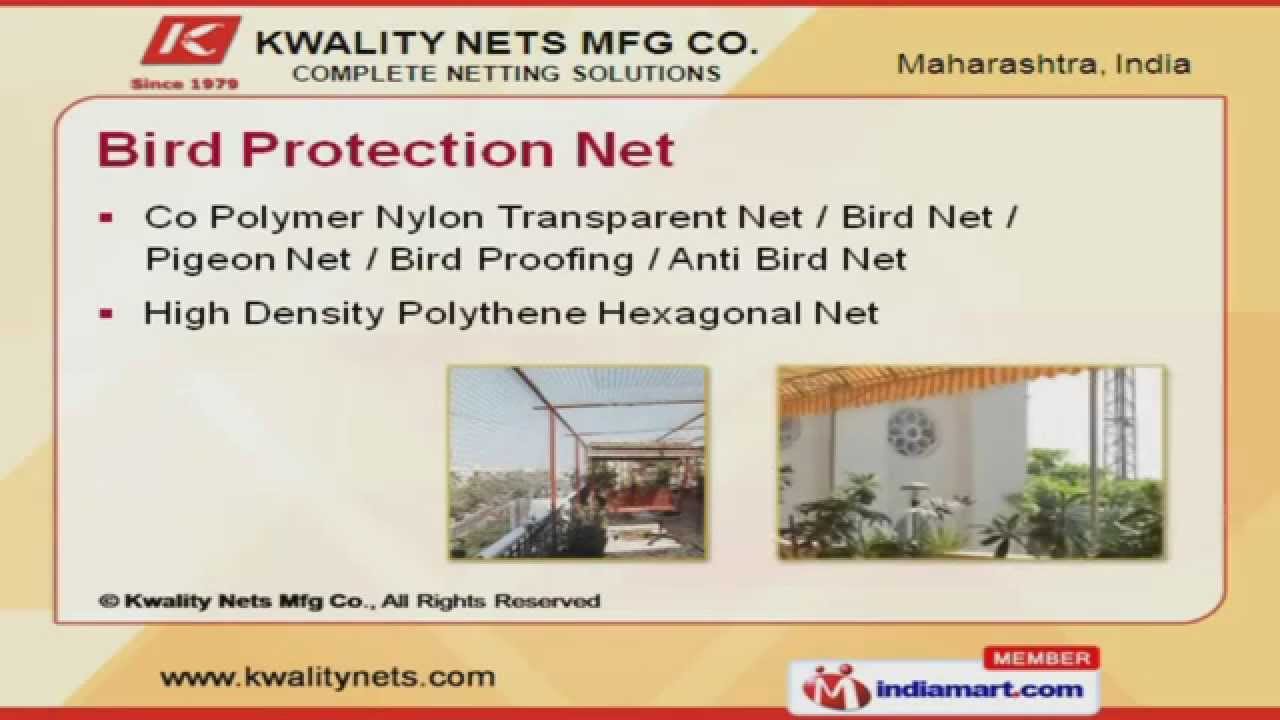 K
Since 1979
KWALITY NETS MFG CO.
COMPLETE NETTING SOLUTIONS

Maharashtra, India

Bird Protection Net

▪ Co Polymer Nylon Transparent Net / Bird Net / Pigeon Net / Bird Proofing / Anti Bird Net

▪ High Density Polythene Hexagonal Net

© Kwality Nets Mfg Co., All Rights Reserved

www.kwalitynets.com

MEMBER
indiamart.com